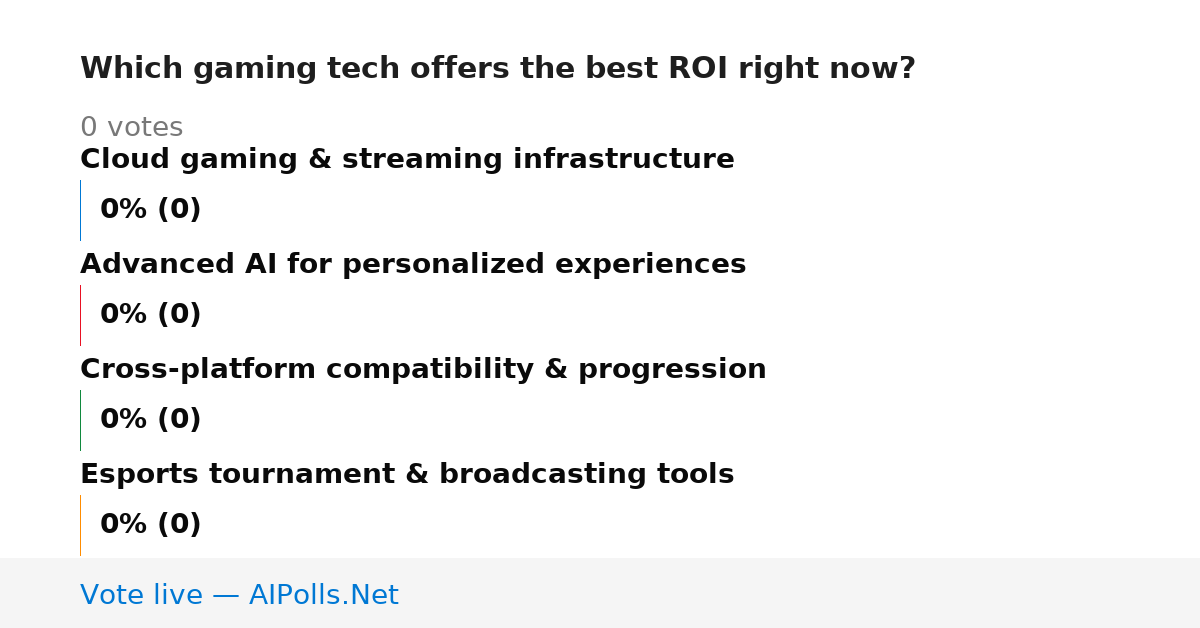 Which gaming tech offers the best ROI right now?

0 votes

Cloud gaming & streaming infrastructure

0% (0)

Advanced AI for personalized experiences

0% (0)

Cross-platform compatibility & progression

0% (0)

Esports tournament & broadcasting tools

0% (0)

Vote live — AIPolls.Net